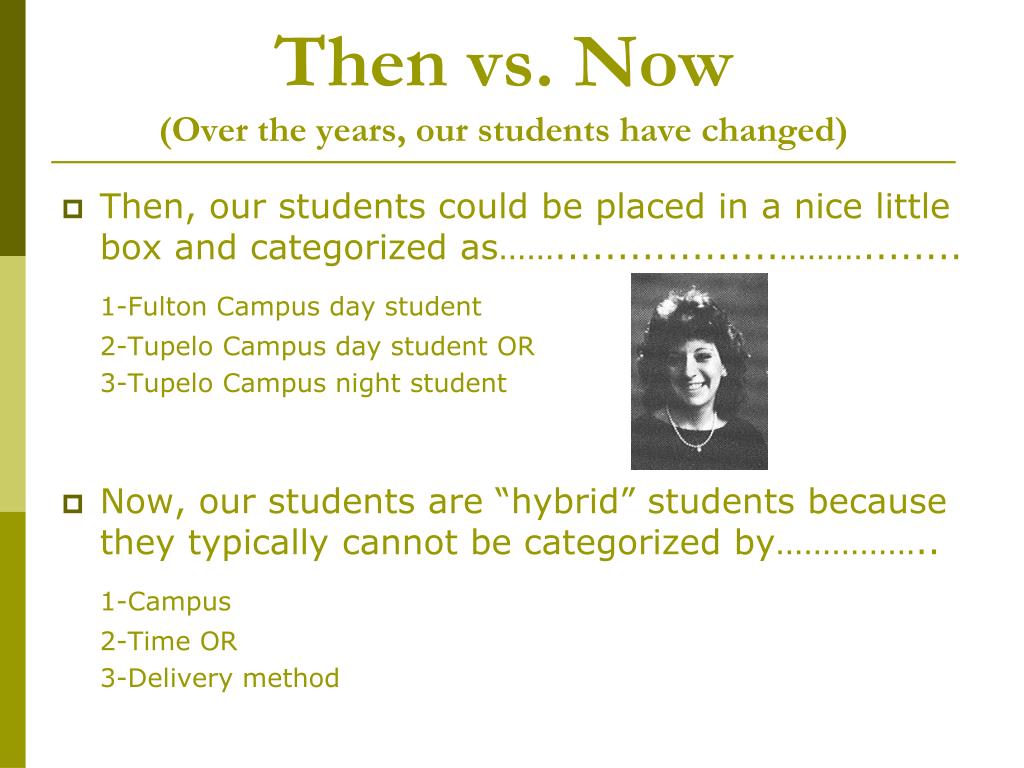 Then vs. Now
(Over the years, our students have changed)

Then, our students could be placed in a nice little box and categorized as……...................………........

1-Fulton Campus day student
2-Tupelo Campus day student OR
3-Tupelo Campus night student

Now, our students are “hybrid” students because they typically cannot be categorized by……………..

1-Campus
2-Time OR
3-Delivery method